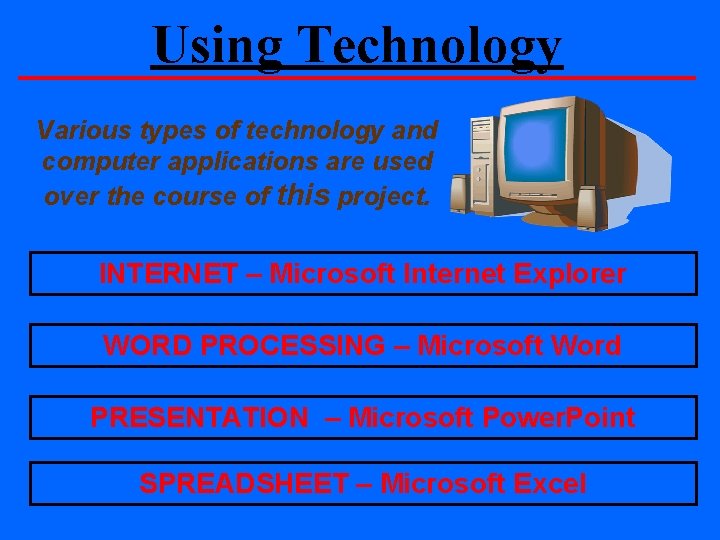 Using Technology

Various types of technology and computer applications are used over the course of this project.

INTERNET – Microsoft Internet Explorer

WORD PROCESSING – Microsoft Word

PRESENTATION – Microsoft PowerPoint

SPREADSHEET – Microsoft Excel